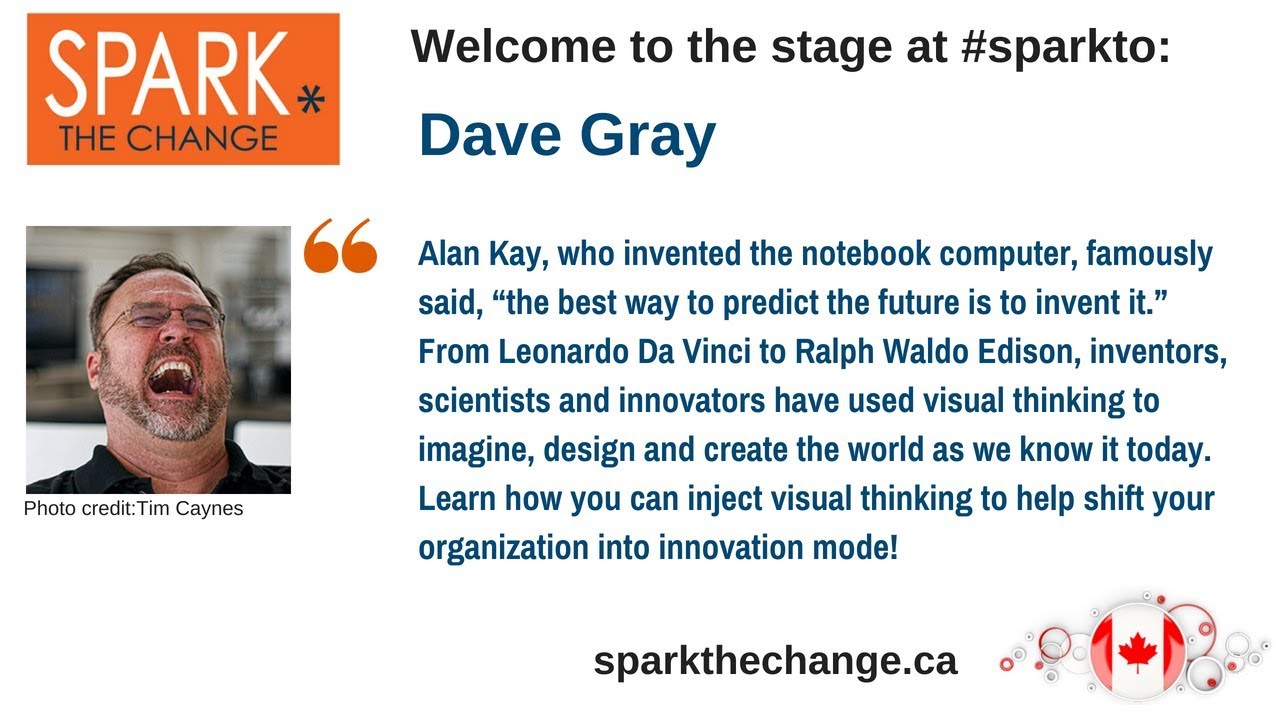 SPARK*
THE CHANGE

Welcome to the stage at #sparkto:

Dave Gray

Photo credit:Tim Caynes

“

Alan Kay, who invented the notebook computer, famously said, “the best way to predict the future is to invent it.” From Leonardo Da Vinci to Ralph Waldo Edison, inventors, scientists and innovators have used visual thinking to imagine, design and create the world as we know it today. Learn how you can inject visual thinking to help shift your organization into innovation mode!

sparkthechange.ca